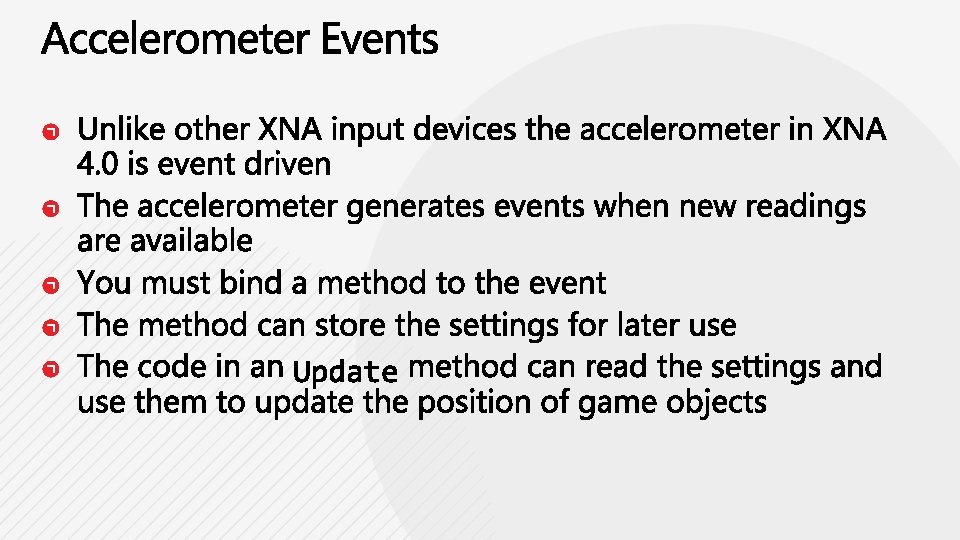 Accelerometer Events

Unlike other XNA input devices the accelerometer in XNA 4.0 is event driven

The accelerometer generates events when new readings are available

You must bind a method to the event

The method can store the settings for later use

The code in an Update method can read the settings and use them to update the position of game objects